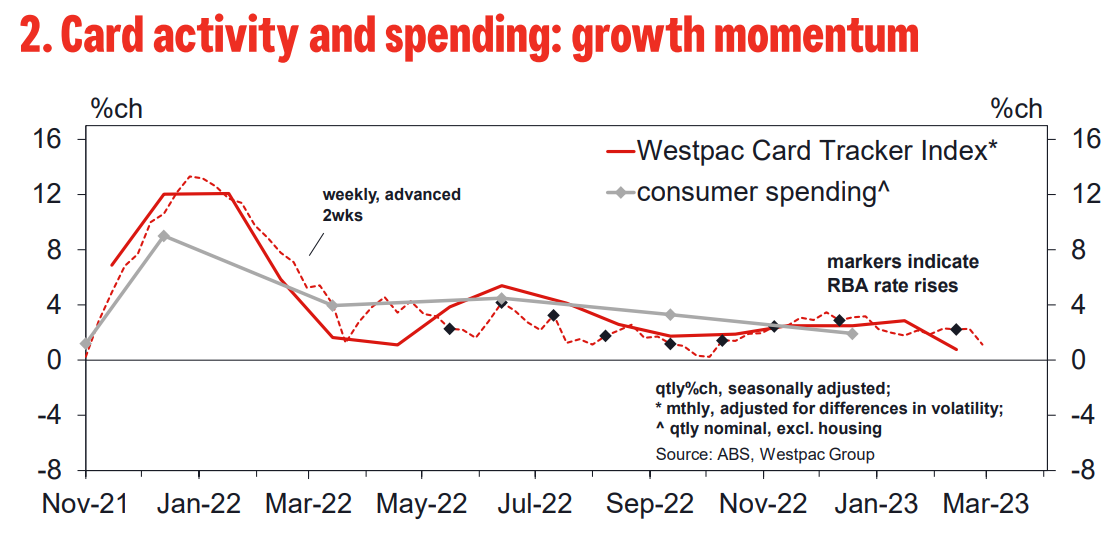 2. Card activity and spending: growth momentum

%ch

%ch

16
12
8
4
0
-4
-8

16
12
8
4
0
-4
-8

Westpac Card Tracker Index*
consumer spending^

weekly, advanced 2wks

markers indicate RBA rate rises

qtly%ch, seasonally adjusted;
* mthly, adjusted for differences in volatility;
^ qtly nominal, excl. housing
Source: ABS, Westpac Group

Nov-21 Jan-22 Mar-22 May-22 Jul-22 Sep-22 Nov-22 Jan-23 Mar-23